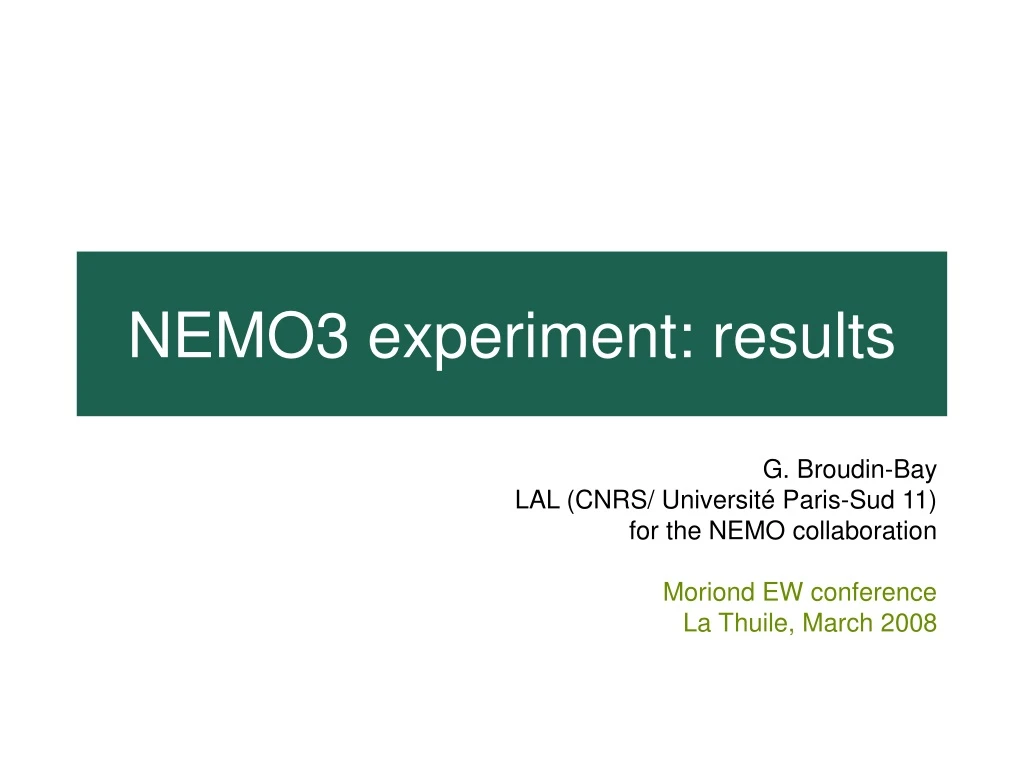 NEMO3 experiment: results

G. Broudin-Bay
LAL (CNRS/ Université Paris-Sud 11)
for the NEMO collaboration

Moriond EW conference
La Thuile, March 2008